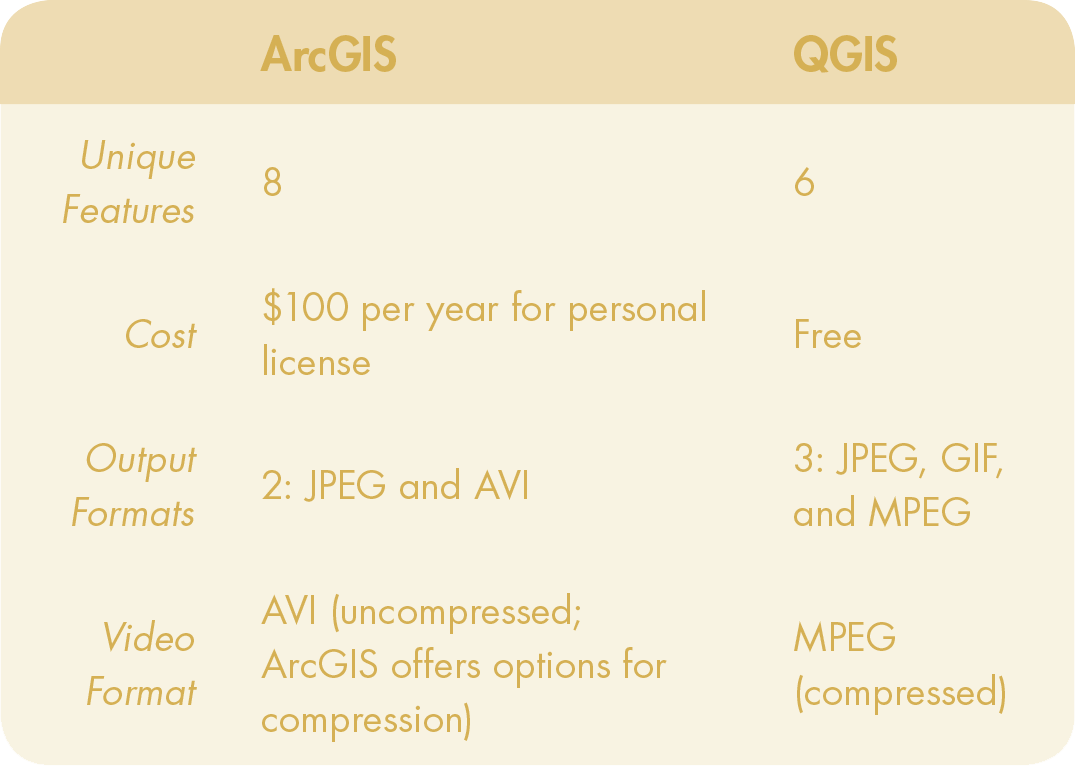 |  | ArcGIS | QGIS |
|---|---|---|
| Unique Features | 8 | 6 |
| Cost | \$100 per year for personal license | Free |
| Output Formats | 2: JPEG and AVI | 3: JPEG, GIF, and MPEG |
| Video Format | AVI (uncompressed; ArcGIS offers options for compression) | MPEG (compressed) |